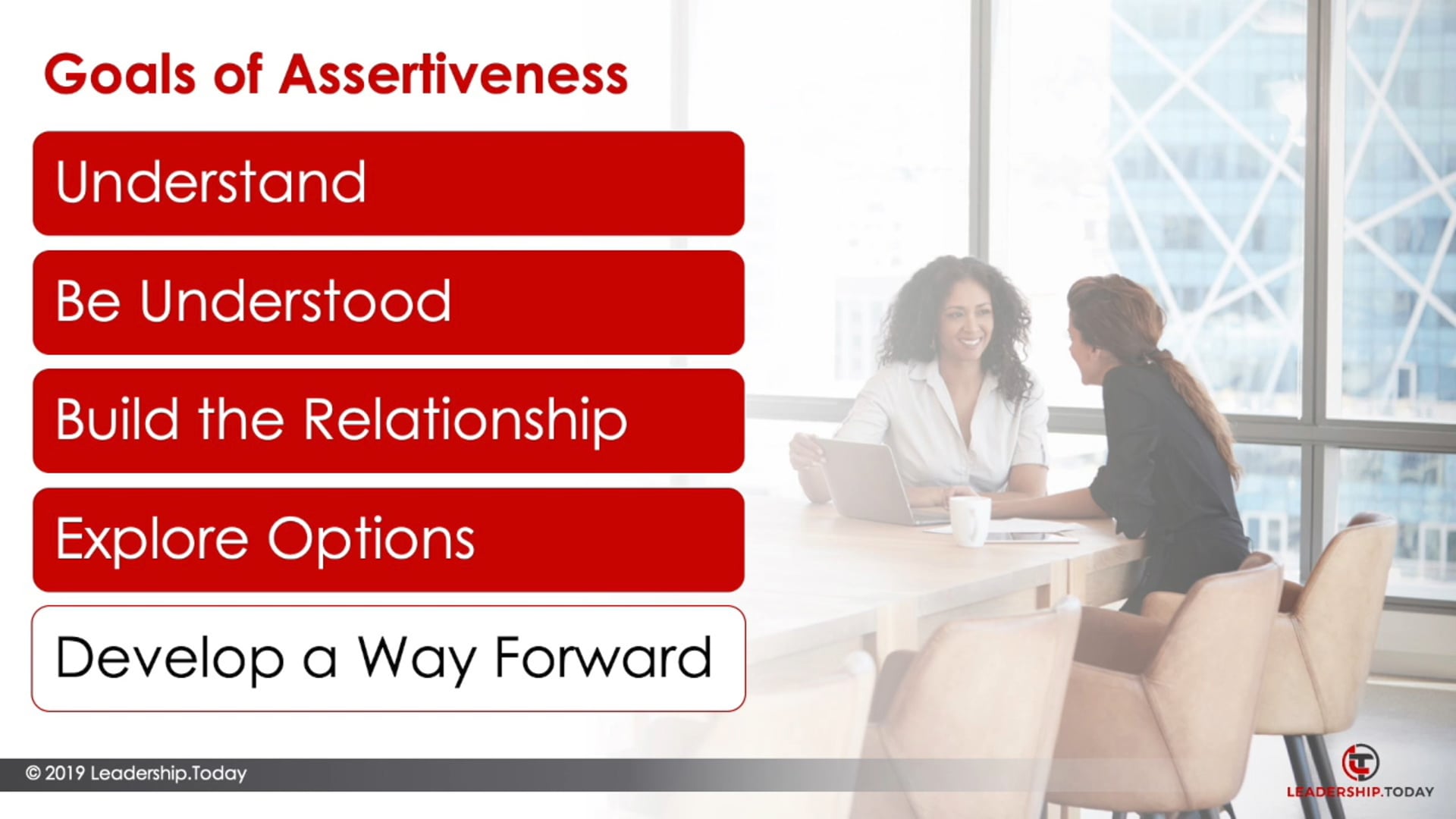 Goals of Assertiveness

Understand

Be Understood

Build the Relationship

Explore Options

Develop a Way Forward

© 2019 Leadership.Today

LEADERSHIP.TODAY